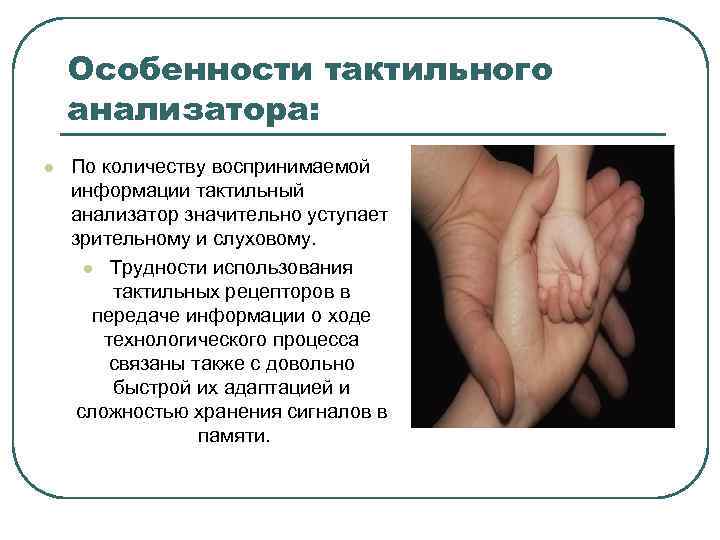 Особенности тактильного анализатора:

По количеству воспринимаемой информации тактильный анализатор значительно уступает зрительному и слуховому.

Трудности использования тактильных рецепторов в передаче информации о ходе технологического процесса связаны также с довольно быстрой их адаптацией и сложностью хранения сигналов в памяти.